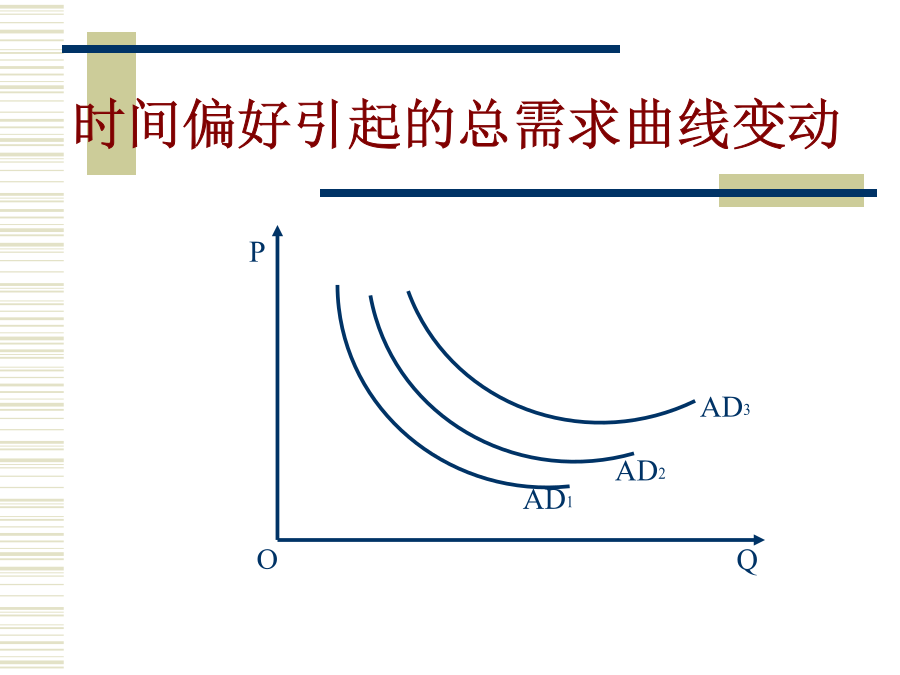 时间偏好引起的总需求曲线变动

P

$AD_3$

$AD_2$

$AD_1$

O

Q